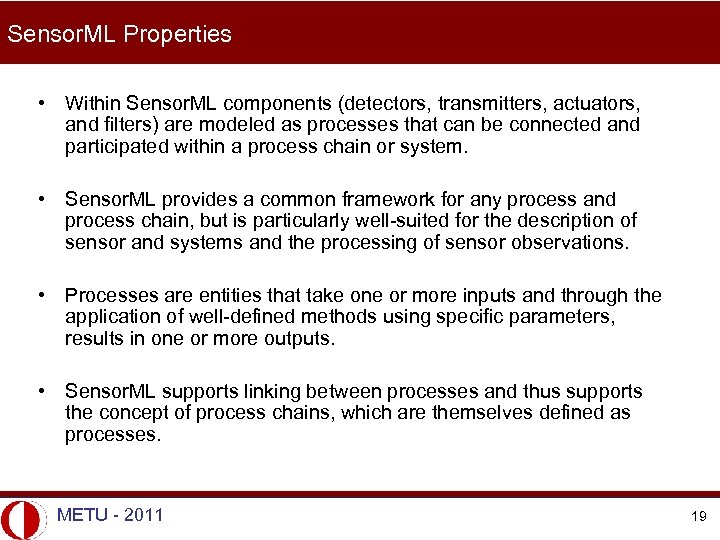 SensorML Properties

• Within SensorML components (detectors, transmitters, actuators, and filters) are modeled as processes that can be connected and participated within a process chain or system.

• SensorML provides a common framework for any process and process chain, but is particularly well-suited for the description of sensor and systems and the processing of sensor observations.

• Processes are entities that take one or more inputs and through the application of well-defined methods using specific parameters, results in one or more outputs.

• SensorML supports linking between processes and thus supports the concept of process chains, which are themselves defined as processes.

METU - 2011

19